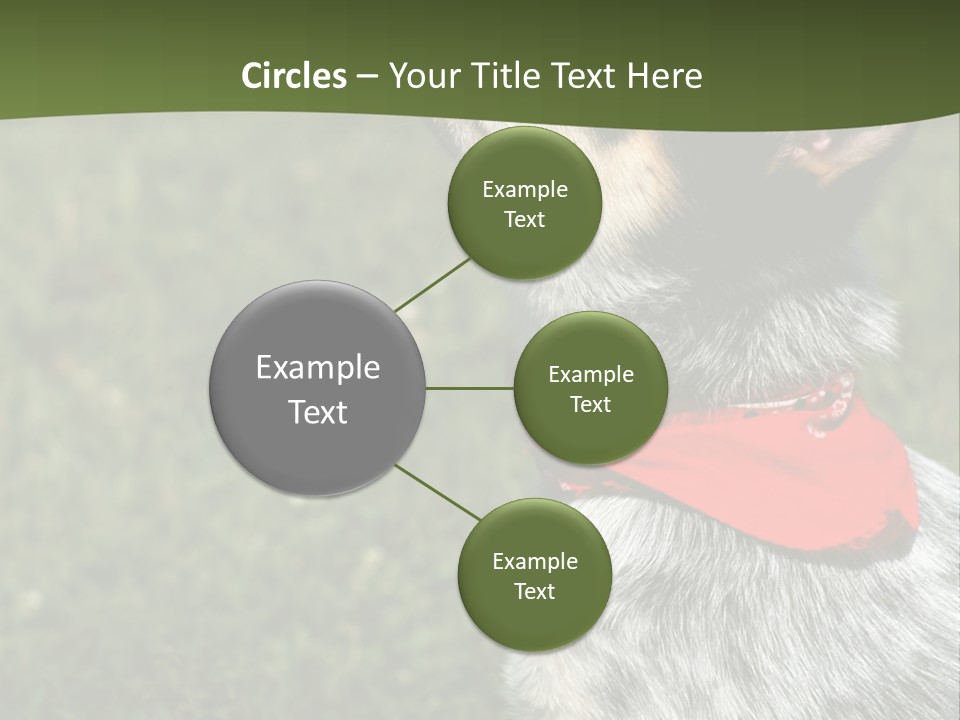 Circles – Your Title Text Here

Example Text

Example Text

Example Text

Example Text